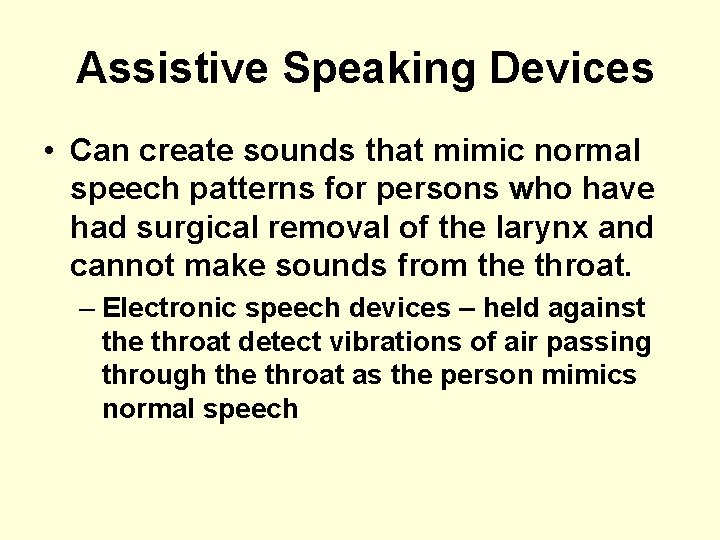 Assistive Speaking Devices

• Can create sounds that mimic normal speech patterns for persons who have had surgical removal of the larynx and cannot make sounds from the throat.

– Electronic speech devices – held against the throat detect vibrations of air passing through the throat as the person mimics normal speech